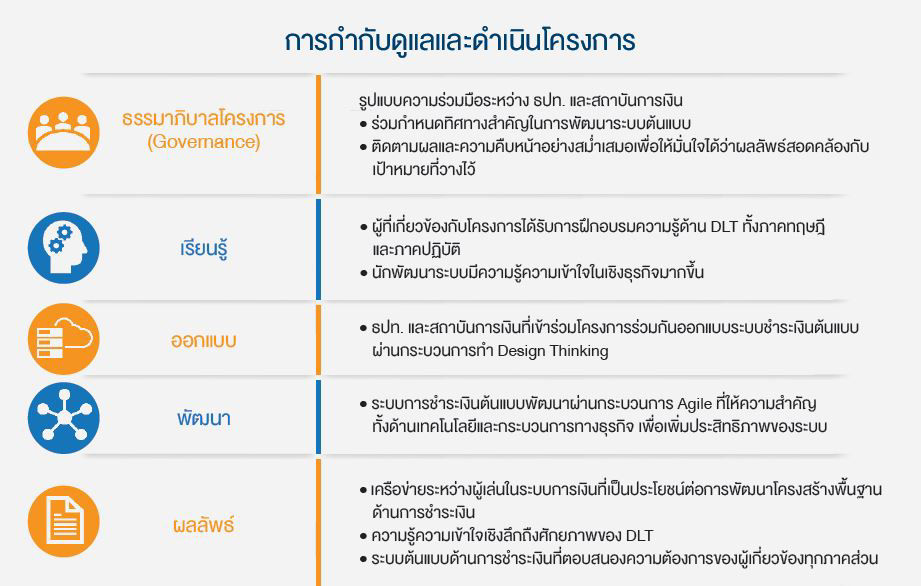 การกำกับดูแลและดำเนินโครงการ

ธรรมาภิบาลโครงการ
(Governance)

รูปแบบความร่วมมือระหว่าง ธปท. และสถาบันการเงิน
• ร่วมกำหนดทิศทางสำคัญในการพัฒนาระบบต้นแบบ
• ติดตามผลและความคืบหน้าอย่างสม่ำเสมอเพื่อให้มั่นใจได้ว่าผลลัพธ์สอดคล้องกับเป้าหมายที่วางไว้

เรียนรู้

• ผู้ที่เกี่ยวข้องกับโครงการได้รับการฝึกอบรมความรู้ด้าน DLT ทั้งภาคทฤษฎีและภาคปฏิบัติ
• นักพัฒนาระบบมีความรู้ความเข้าใจในเชิงธุรกิจมากขึ้น

ออกแบบ

• ธปท. และสถาบันการเงินที่เข้าร่วมโครงการร่วมกันออกแบบระบบชำระเงินต้นแบบผ่านกระบวนการทำ Design Thinking

พัฒนา

• ระบบการชำระเงินต้นแบบพัฒนาผ่านกระบวนการ Agile ที่ให้ความสำคัญทั้งด้านเทคโนโลยีและกระบวนการทางธุรกิจ เพื่อเพิ่มประสิทธิภาพของระบบ

ผลลัพธ์

• เครือข่ายระหว่างผู้เล่นในระบบการเงินที่เป็นประโยชน์ต่อการพัฒนาโครงสร้างพื้นฐานด้านการชำระเงิน
• ความรู้ความเข้าใจเชิงลึกถึงศักยภาพของ DLT
• ระบบต้นแบบด้านการชำระเงินที่ตอบสนองความต้องการของผู้เกี่ยวข้องทุกภาคส่วน